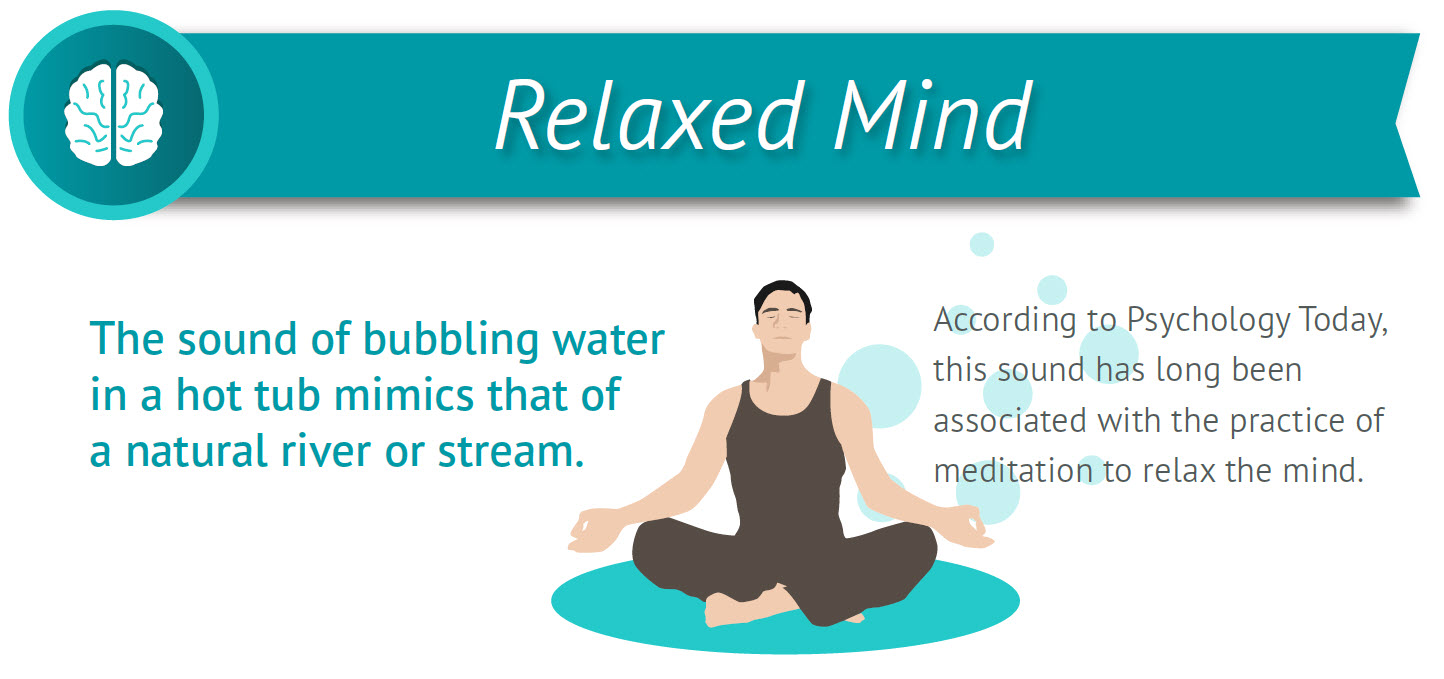 Relaxed Mind

The sound of bubbling water in a hot tub mimics that of a natural river or stream.

According to Psychology Today, this sound has long been associated with the practice of meditation to relax the mind.